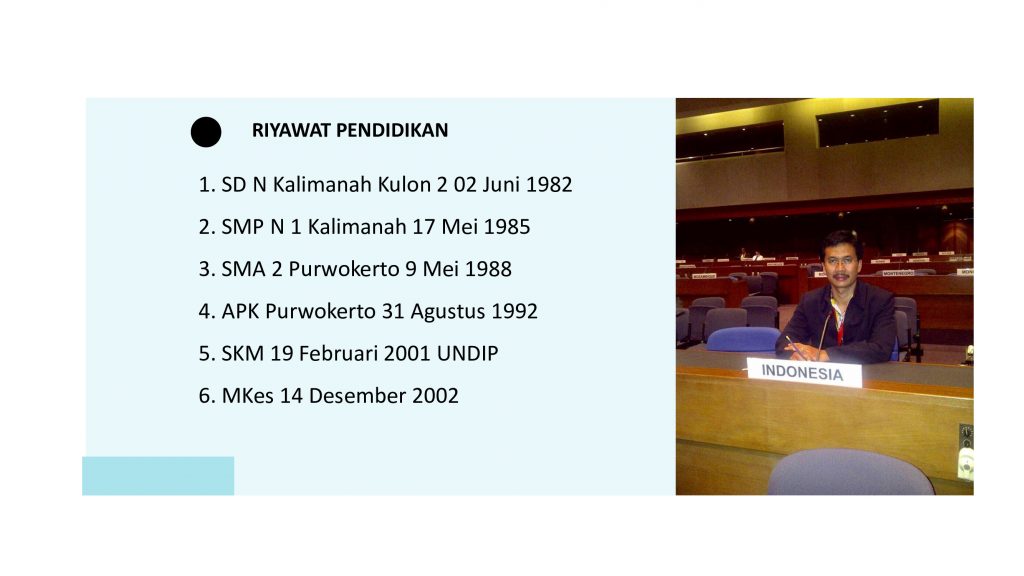 RIYAWAT PENDIDIKAN

1. SD N Kalimanah Kulon 2 02 Juni 1982
2. SMP N 1 Kalimanah 17 Mei 1985
3. SMA 2 Purwokerto 9 Mei 1988
4. APK Purwokerto 31 Agustus 1992
5. SKM 19 Februari 2001 UNDIP
6. MKes 14 Desember 2002

INDONESIA